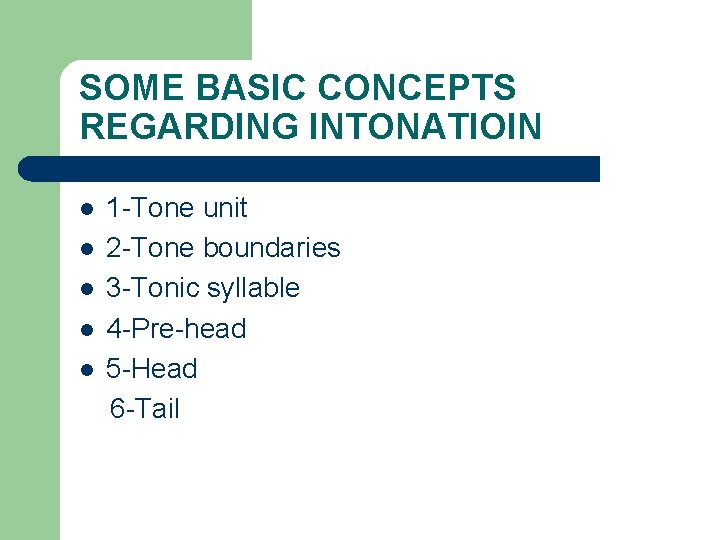 SOME BASIC CONCEPTS REGARDING INTONATIOIN

- 1-Tone unit
- 2-Tone boundaries
- 3-Tonic syllable
- 4-Pre-head
- 5-Head

6-Tail